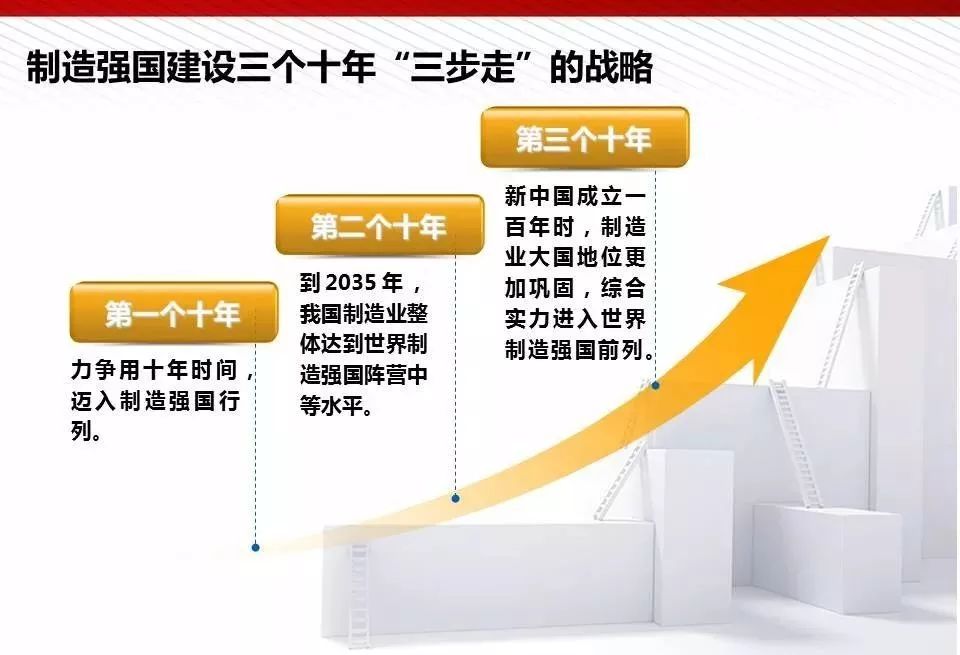 制造强国建设三个十年“三步走”的战略

第一个十年

力争用十年时间，迈入制造强国行列。

第二个十年

到2035年，我国制造业整体达到世界制造强国阵营中等水平。

第三个十年

新中国成立一百年时，制造业大国地位更加巩固，综合实力进入世界制造强国前列。